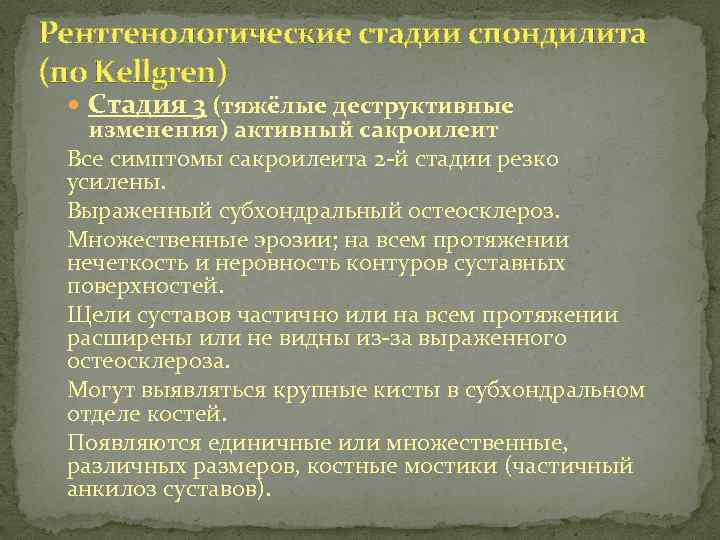 Рентгенологические стадии спондилита (по Kellgren)

Стадия 3 (тяжёлые деструктивные изменения) активный сакроилеит

Все симптомы сакроилеита 2-й стадии резко усилены.

Выраженный субхондральный остеосклероз.

Множественные эрозии; на всем протяжении нечеткость и неровность контуров суставных поверхностей.

Щели суставов частично или на всем протяжении расширены или не видны из-за выраженного остеосклероза.

Могут выявляться крупные кисты в субхондральном отделе костей.

Появляются единичные или множественные, различных размеров, костные мостики (частичный анкилоз суставов).